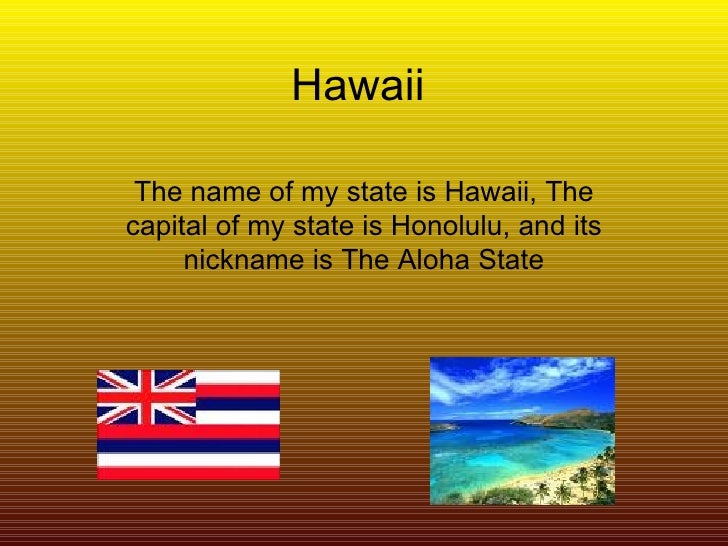 Hawaii

The name of my state is Hawaii, The capital of my state is Honolulu, and its nickname is The Aloha State